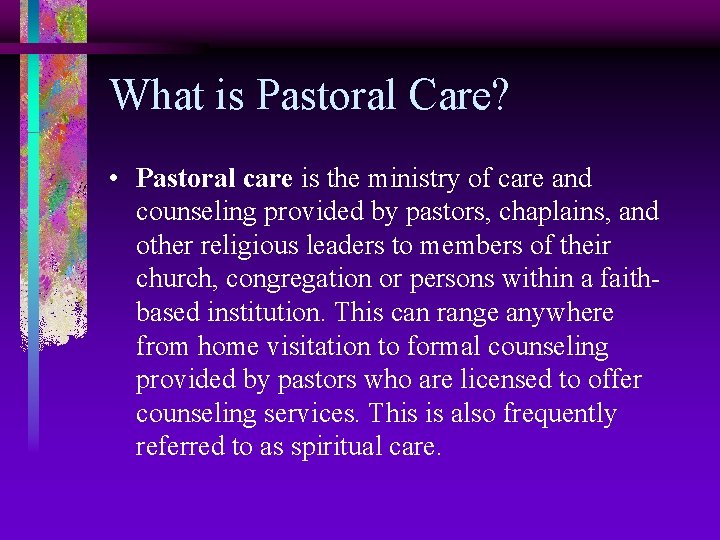 What is Pastoral Care?

• Pastoral care is the ministry of care and counseling provided by pastors, chaplains, and other religious leaders to members of their church, congregation or persons within a faith-based institution. This can range anywhere from home visitation to formal counseling provided by pastors who are licensed to offer counseling services. This is also frequently referred to as spiritual care.